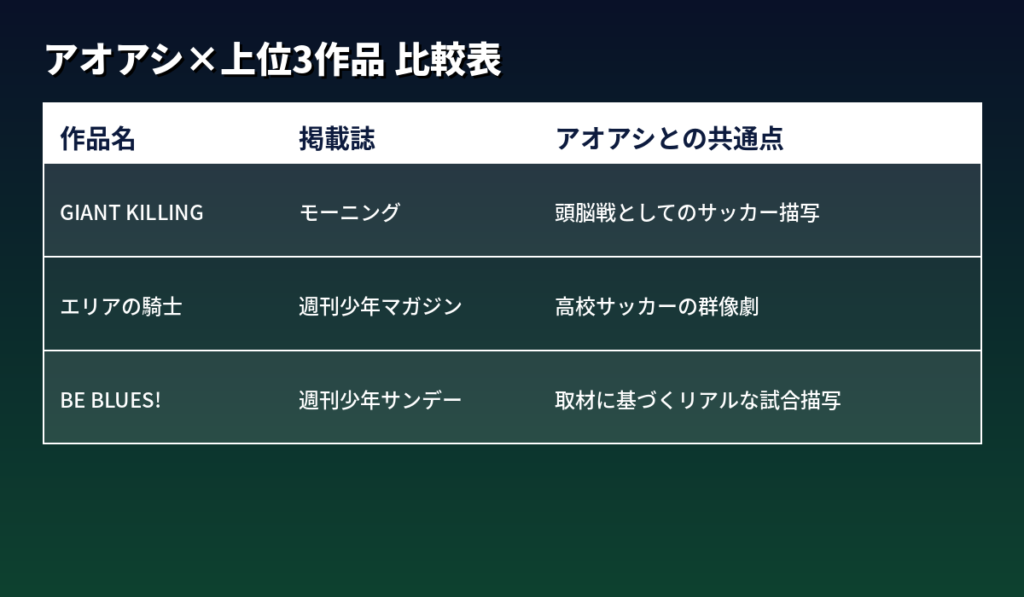 アオアシ×上位3作品 比較表

| 作品名 | 掲載誌 | アオアシとの共通点 |
|---|---|---|
| GIANT KILLING | モーニング | 頭脳戦としてのサッカー描写 |
| エリアの騎士 | 週刊少年マガジン | 高校サッカーの群像劇 |
| BE BLUES! | 週刊少年サンデー | 取材に基づくリアルな試合描写 |